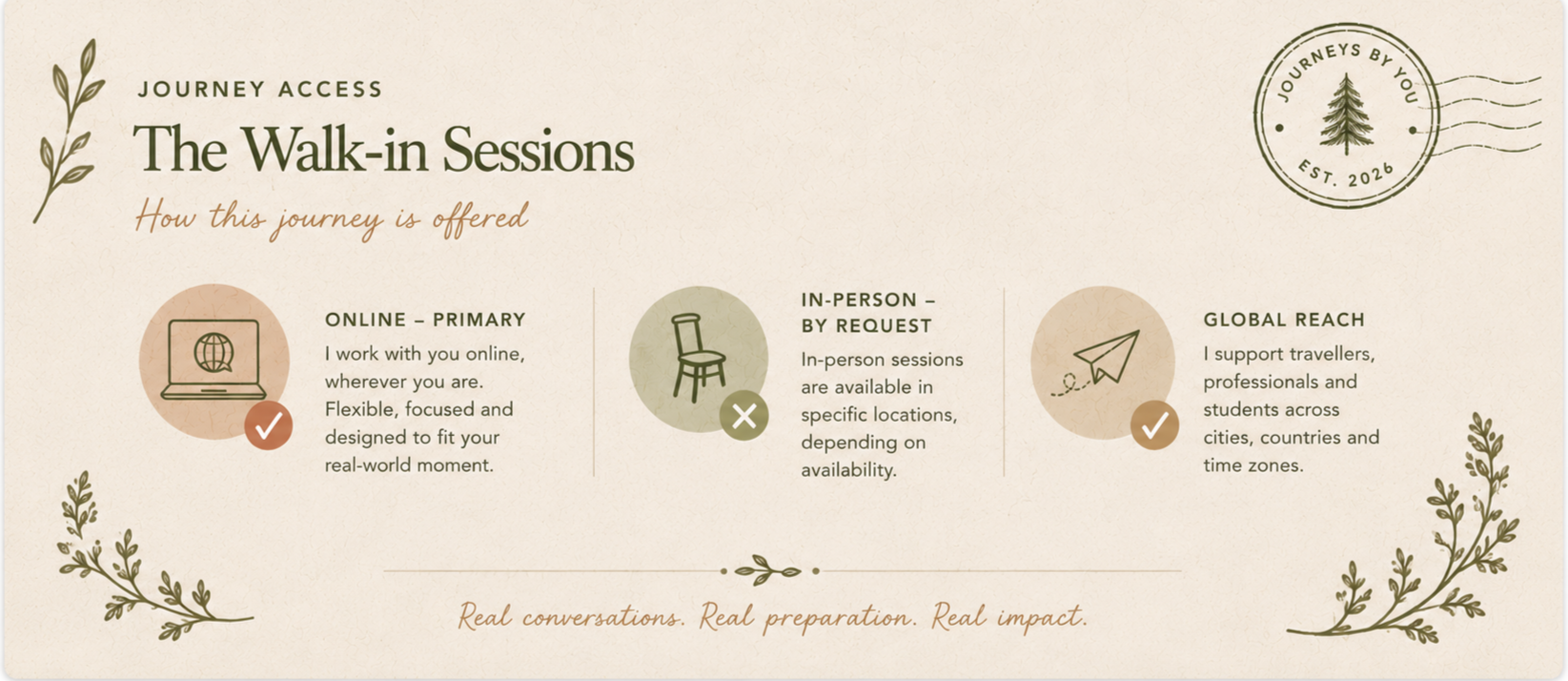 JOURNEY ACCESS

The Walk-in Sessions

How this journey is offered

JOURNEYS BY YOU

EST. 2026

ONLINE – PRIMARY

I work with you online, wherever you are. Flexible, focused and designed to fit your real-world moment.

IN-PERSON – BY REQUEST

In-person sessions are available in specific locations, depending on availability.

GLOBAL REACH

I support travellers, professionals and students across cities, countries and time zones.

Real conversations. Real preparation. Real impact.